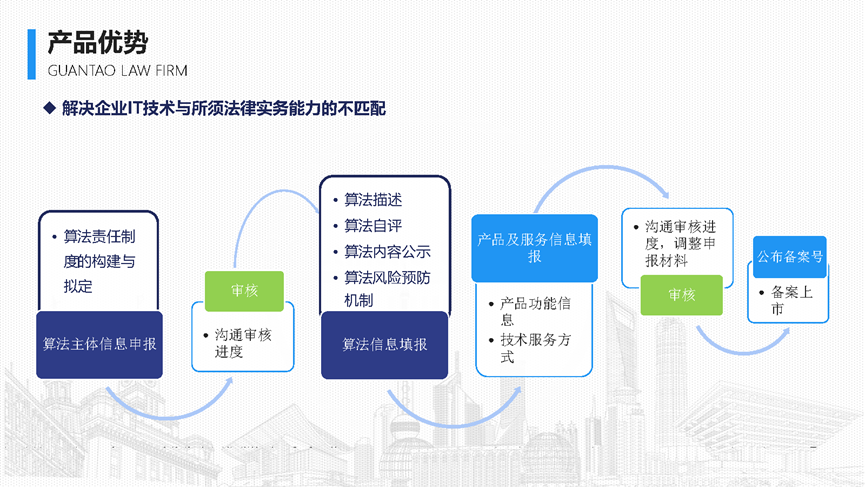 产品优势
GUANTAO LAW FIRM

◆ 解决企业IT技术与所须法律实务能力的不匹配

• 算法责任制度的构建与拟定

算法主体信息申报

审核

• 沟通审核进度

• 算法描述
• 算法自评
• 算法内容公示
• 算法风险预防机制

算法信息填报

产品及服务信息填报

• 产品功能信息
• 技术服务方式

• 沟通审核进度，调整申报材料

审核

公布备案号

• 备案上市